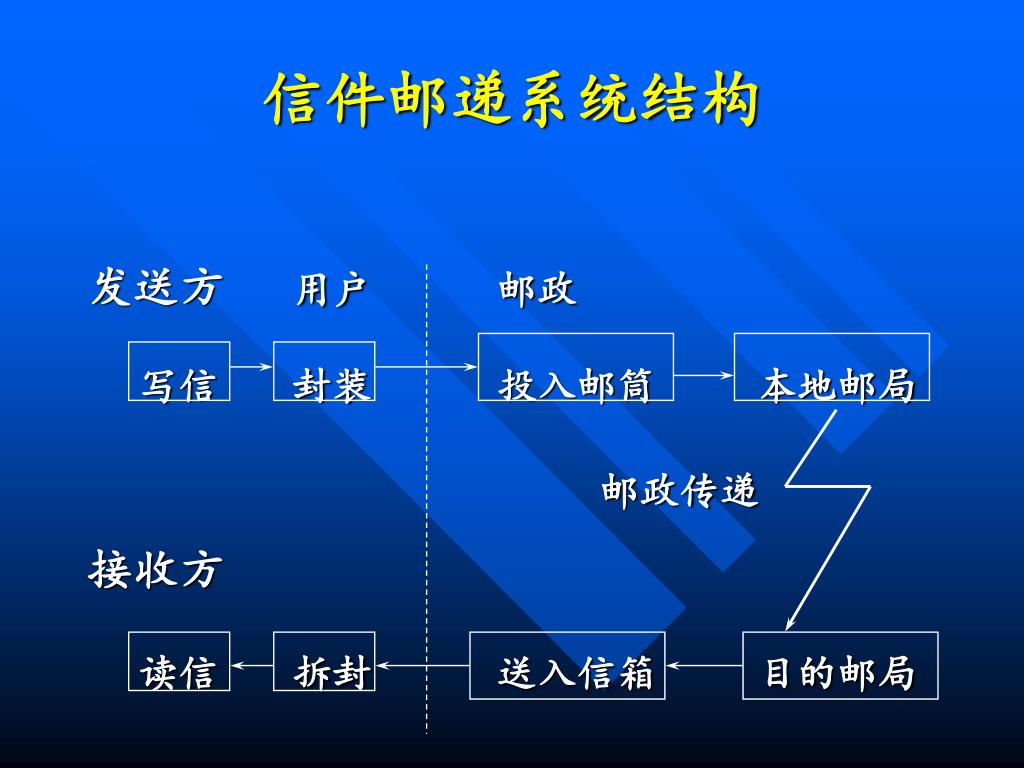 信件邮递系统结构

发送方　用户　邮政

写信　封装　投入邮筒　本地邮局

邮政传递

接收方

读信　拆封　送入信箱　目的邮局